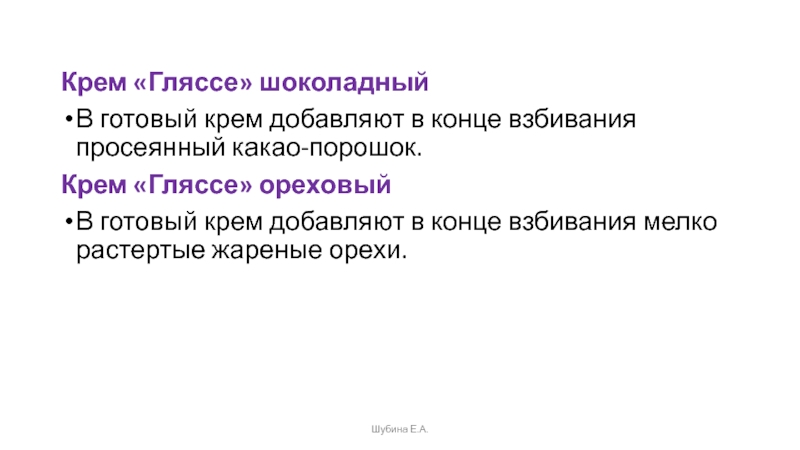 Крем «Гляссе» шоколадный

• В готовый крем добавляют в конце взбивания просеянный какао-порошок.

Крем «Гляссе» ореховый

• В готовый крем добавляют в конце взбивания мелко растертые жареные орехи.

Шубина Е.А.